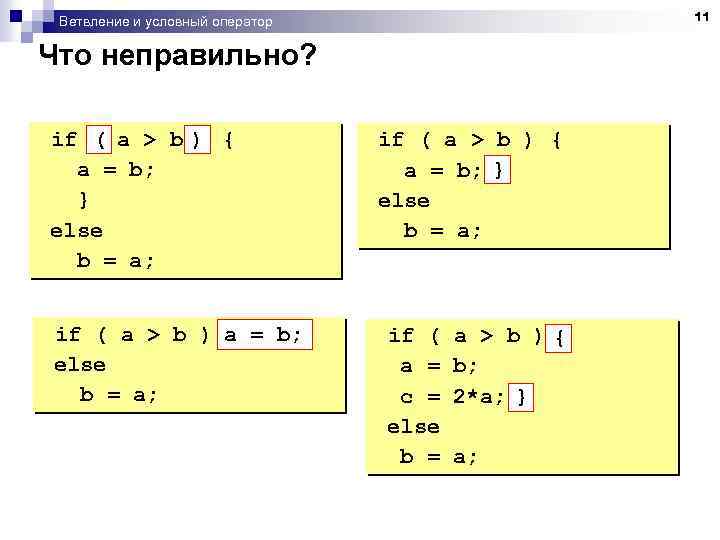 Ветвление и условный оператор

11

Что неправильно?

if ( a > b ) {
a = b;
}
else
b = a;

if ( a > b ) {
a = b; }
else
b = a;

if ( a > b ) a = b;
else
b = a;

if ( a > b ) {
a = b;
c = 2*a; }
else
b = a;